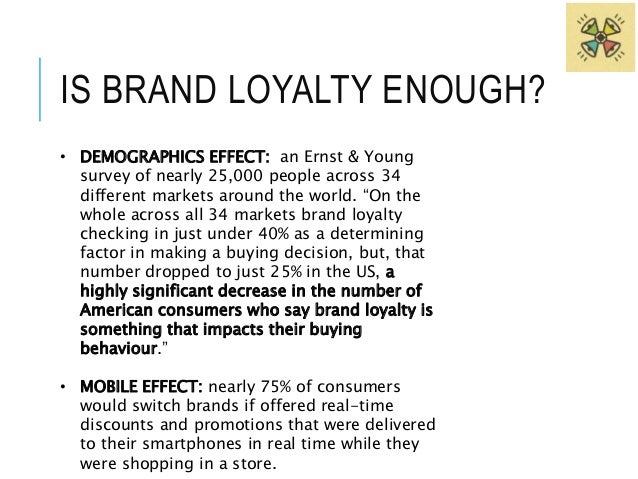 IS BRAND LOYALTY ENOUGH?

• DEMOGRAPHICS EFFECT: an Ernst & Young survey of nearly 25,000 people across 34 different markets around the world. "On the whole across all 34 markets brand loyalty checking in just under 40% as a determining factor in making a buying decision, but, that number dropped to just 25% in the US, a highly significant decrease in the number of American consumers who say brand loyalty is something that impacts their buying behaviour."

• MOBILE EFFECT: nearly 75% of consumers would switch brands if offered real-time discounts and promotions that were delivered to their smartphones in real time while they were shopping in a store.